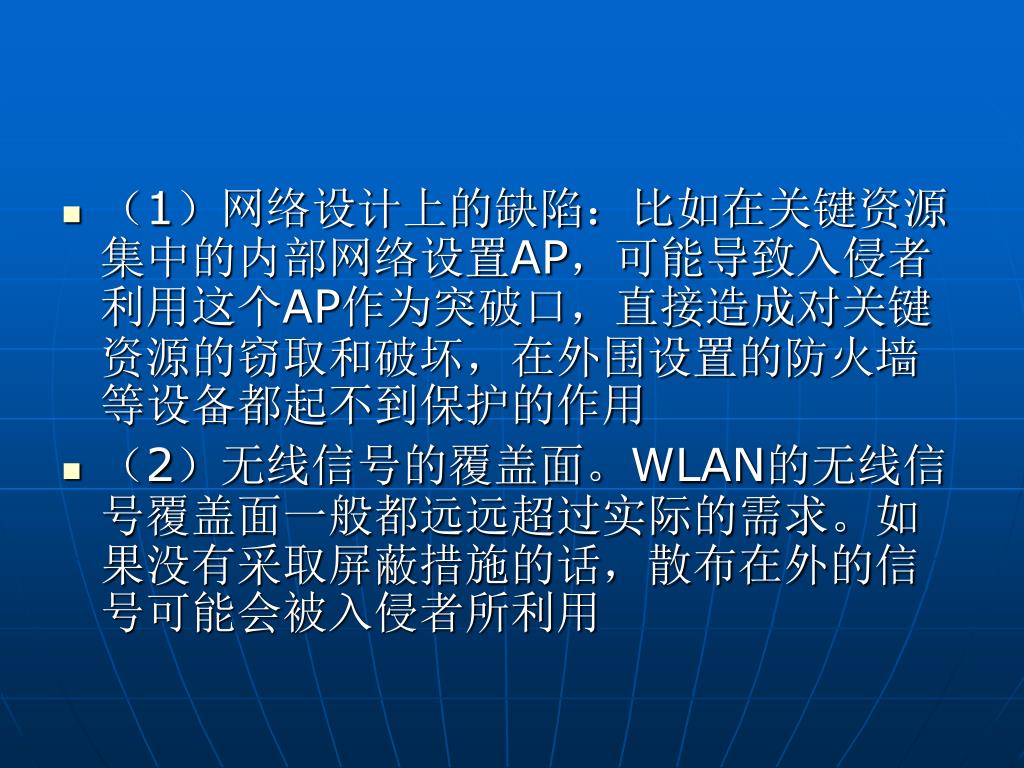 （1）网络设计上的缺陷：比如在关键资源集中的内部网络设置AP，可能导致入侵者利用这个AP作为突破口，直接造成对关键资源的窃取和破坏，在外围设置的防火墙等设备都起不到保护的作用

（2）无线信号的覆盖面。WLAN的无线信号覆盖面一般都远远超过实际的需求。如果没有采取屏蔽措施的话，散布在外的信号可能会被入侵者所利用